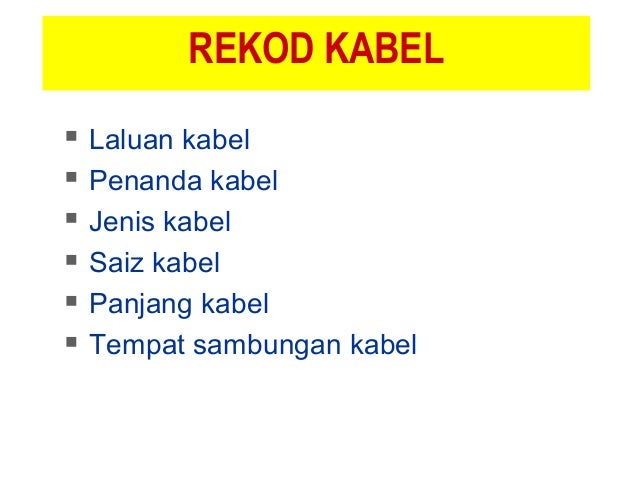 REKOD KABEL

- Laluan kabel
- Penanda kabel
- Jenis kabel
- Saiz kabel
- Panjang kabel
- Tempat sambungan kabel